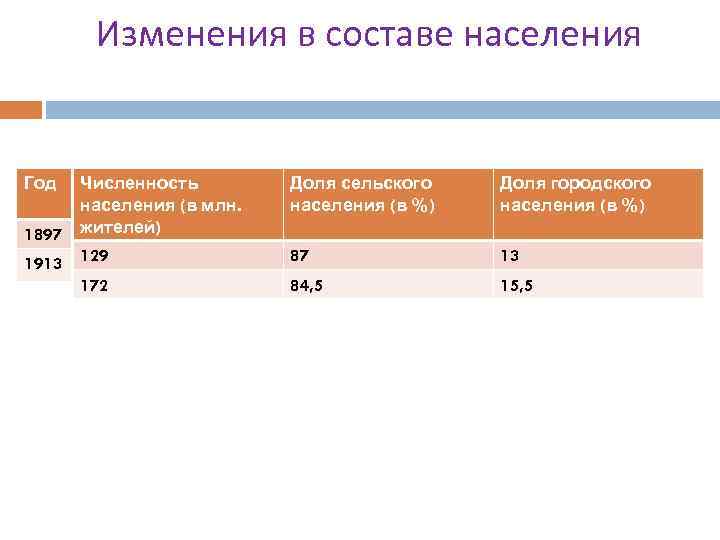 Изменения в составе населения

| Год | Численность населения (в млн. жителей) | Доля сельского населения (в %) | Доля городского населения (в %) |
|---|---|---|---|
| 1897 | 129 | 87 | 13 |
| 1913 | 172 | 84,5 | 15,5 |